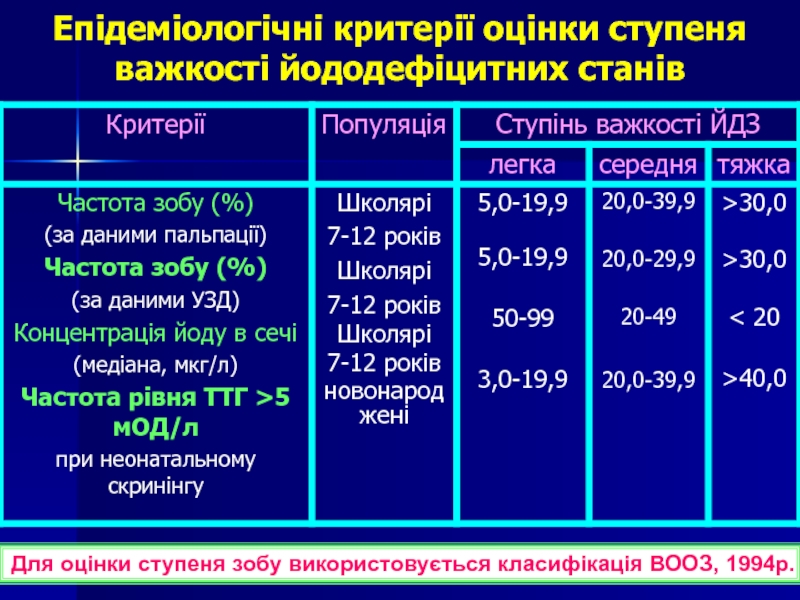 Епідеміологічні критерії оцінки ступеня важкості йододефіцитних станів

| Критерії | Популяція | Ступінь важкості ЙДЗ | | |
|---|---|---|---|---|
| | | легка | середня | тяжка |
| Частота зобу (%) (за даними пальпації) | Школярі 7-12 років | 5,0-19,9 | 20,0-39,9 | >30,0 |
| Частота зобу (%) (за даними УЗД) | Школярі 7-12 років | 5,0-19,9 | 20,0-29,9 | >30,0 |
| Концентрація йоду в сечі (медіана, мкг/л) | Школярі 7-12 років | 50-99 | 20-49 | < 20 |
| Частота рівня ТТГ >5 мОД/л при неонатальному скринінгу | новонароджені | 3,0-19,9 | 20,0-39,9 | >40,0 |

Для оцінки ступеня зобу використовується класифікація ВООЗ, 1994р.